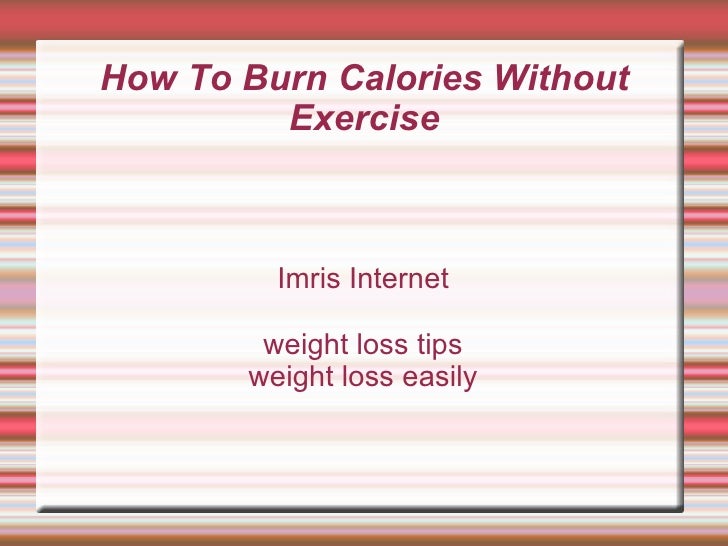 How To Burn Calories Without Exercise

Imris Internet

weight loss tips
weight loss easily